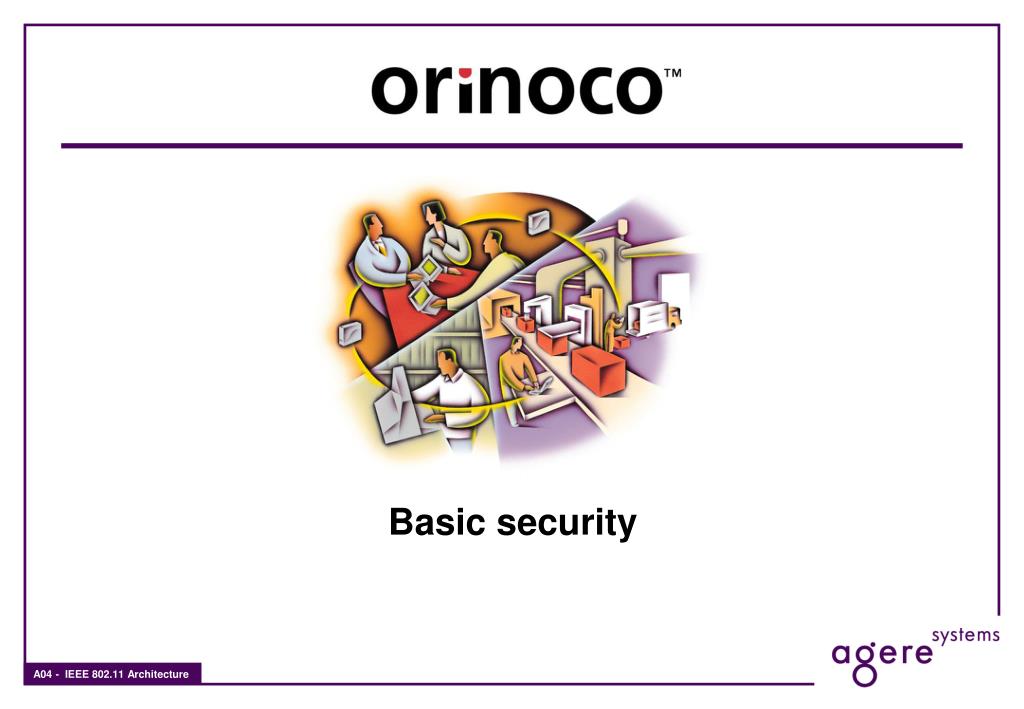 orinoco™

Basic security

A04 - IEEE 802.11 Architecture

agere systems